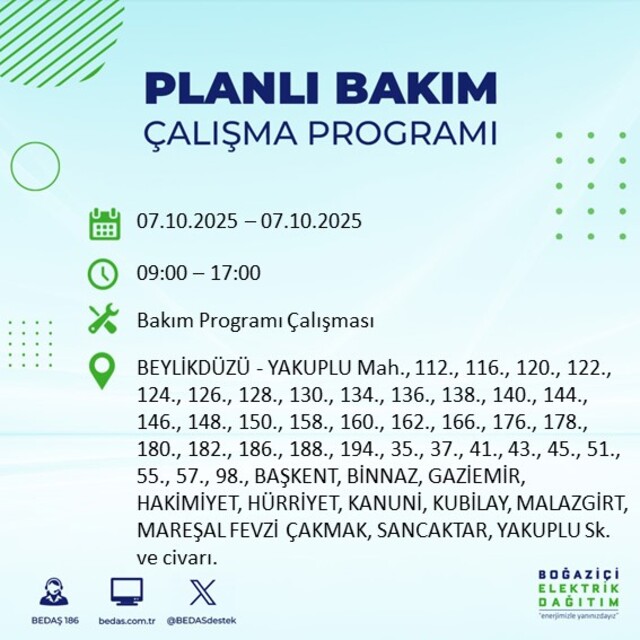 PLANLI BAKIM
ÇALIŞMA PROGRAMI

07.10.2025 – 07.10.2025

09:00 – 17:00

Bakım Programı Çalışması

BEYLİKDÜZÜ - YAKUPLU Mah., 112., 116., 120., 122., 124., 126., 128., 130., 134., 136., 138., 140., 144., 146., 148., 150., 158., 160., 162., 166., 176., 178., 180., 182., 186., 188., 194., 35., 37., 41., 43., 45., 51., 55., 57., 98., BAŞKENT, BİNNAZ, GAZİEMİR, HAKİMİYET, HÜRRİYET, KANUNİ, KUBİLAY, MALAZGİRT, MAREŞAL FEVZİ ÇAKMAK, SANCAKTAR, YAKUPLU Sk. ve civarı.

BEDAŞ 186 bedas.com.tr @BEDASdestek

BOĞAZİÇİ ELEKTRİK DAĞITIM
"enerjimizle yanınızdayız"